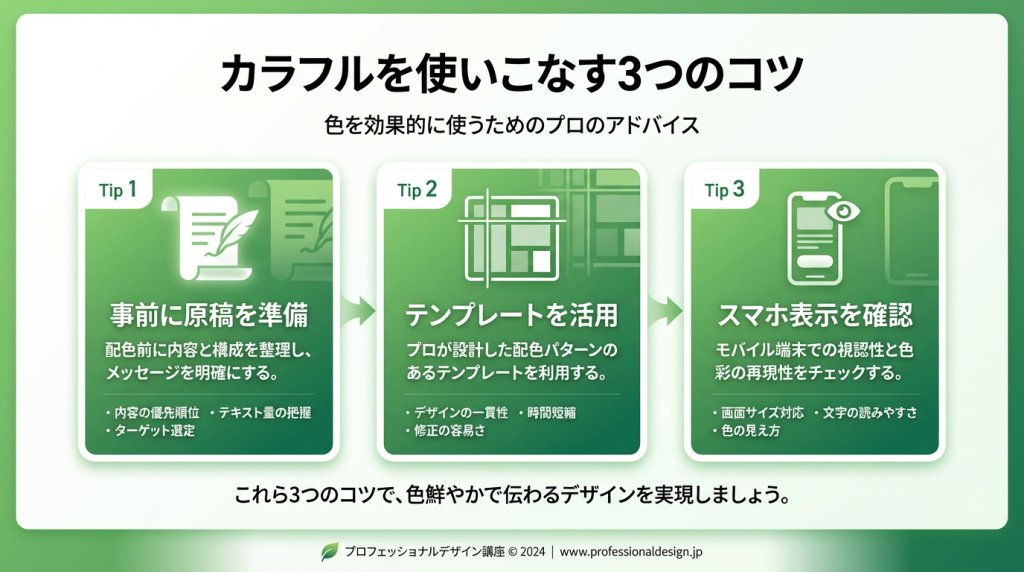 カラフルを使いこなす3つのコツ

色を効果的に使うためのプロのアドバイス

Tip 1

事前に原稿を準備

配色前に内容と構成を整理し、メッセージを明確にする。

・内容の優先順位 ・テキスト量の把握
・ターゲット選定

Tip 2

テンプレートを活用

プロが設計した配色パターンのあるテンプレートを利用する。

・デザインの一貫性 ・時間短縮
・修正の容易さ

Tip 3

スマホ表示を確認

モバイル端末での視認性と色彩の再現性をチェックする。

・画面サイズ対応 ・文字の読みやすさ
・色の見え方

これら3つのコツで、色鮮やかで伝わるデザインを実現しましょう。

プロフェッショナルデザイン講座 © 2024 | www.professionaldesign.jp